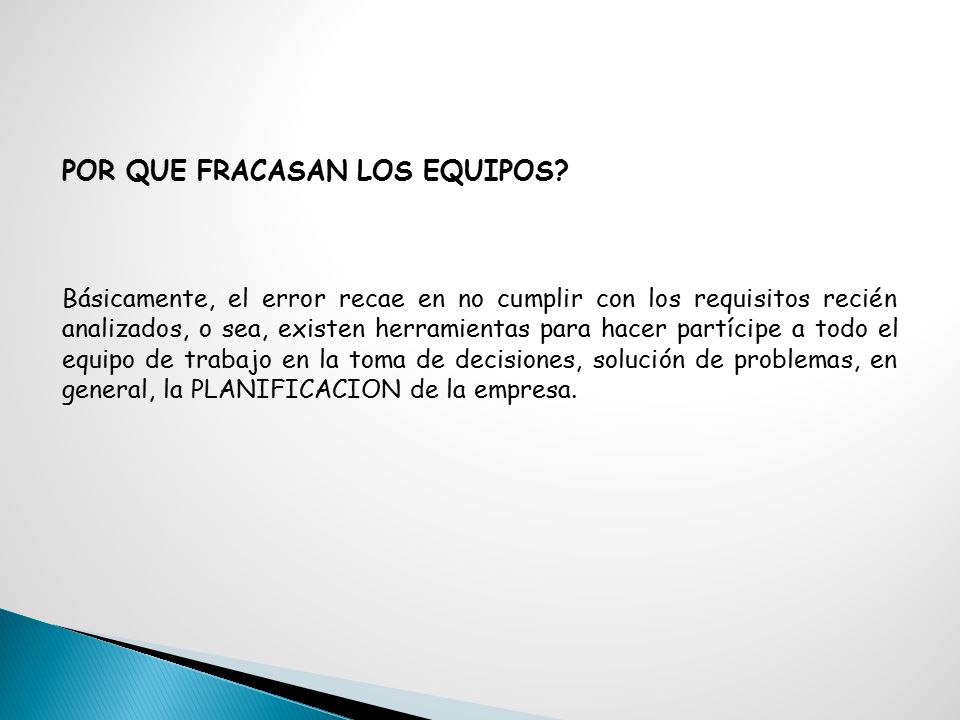 POR QUE FRACASAN LOS EQUIPOS?

Básicamente, el error recae en no cumplir con los requisitos recién analizados, o sea, existen herramientas para hacer partícipe a todo el equipo de trabajo en la toma de decisiones, solución de problemas, en general, la PLANIFICACION de la empresa.